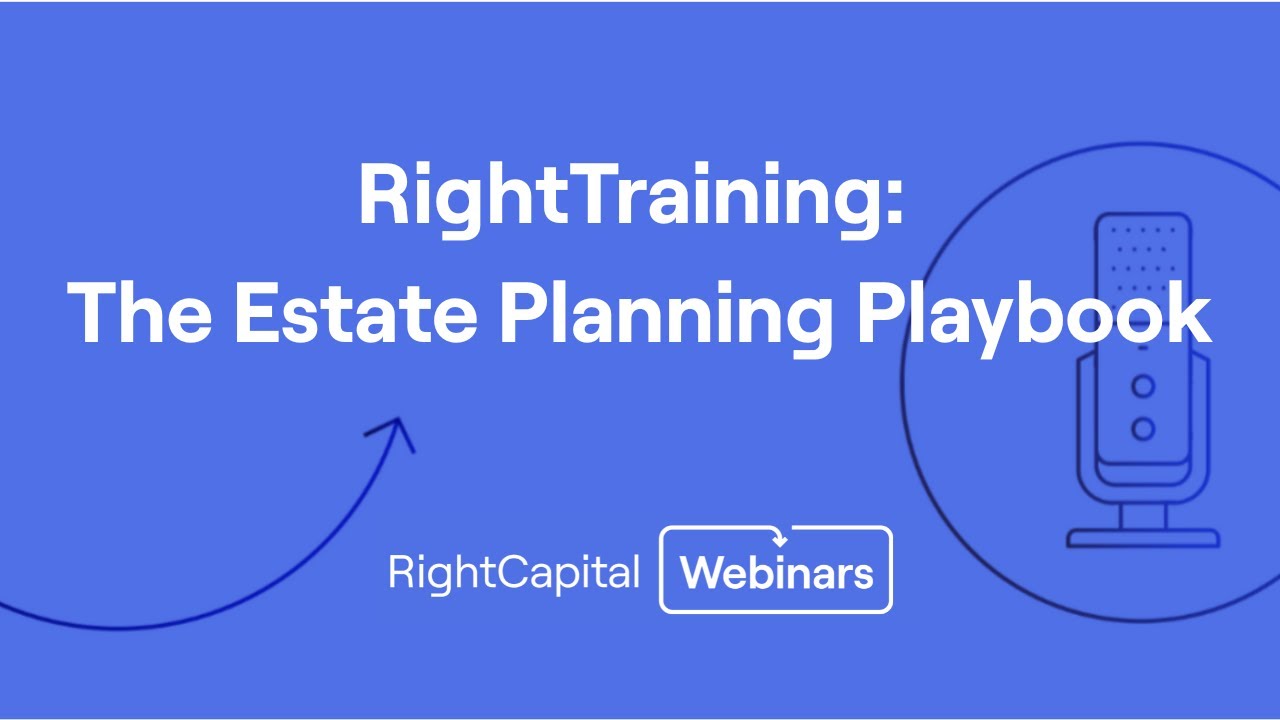 RightTraining:
The Estate Planning Playbook

RightCapital Webinars